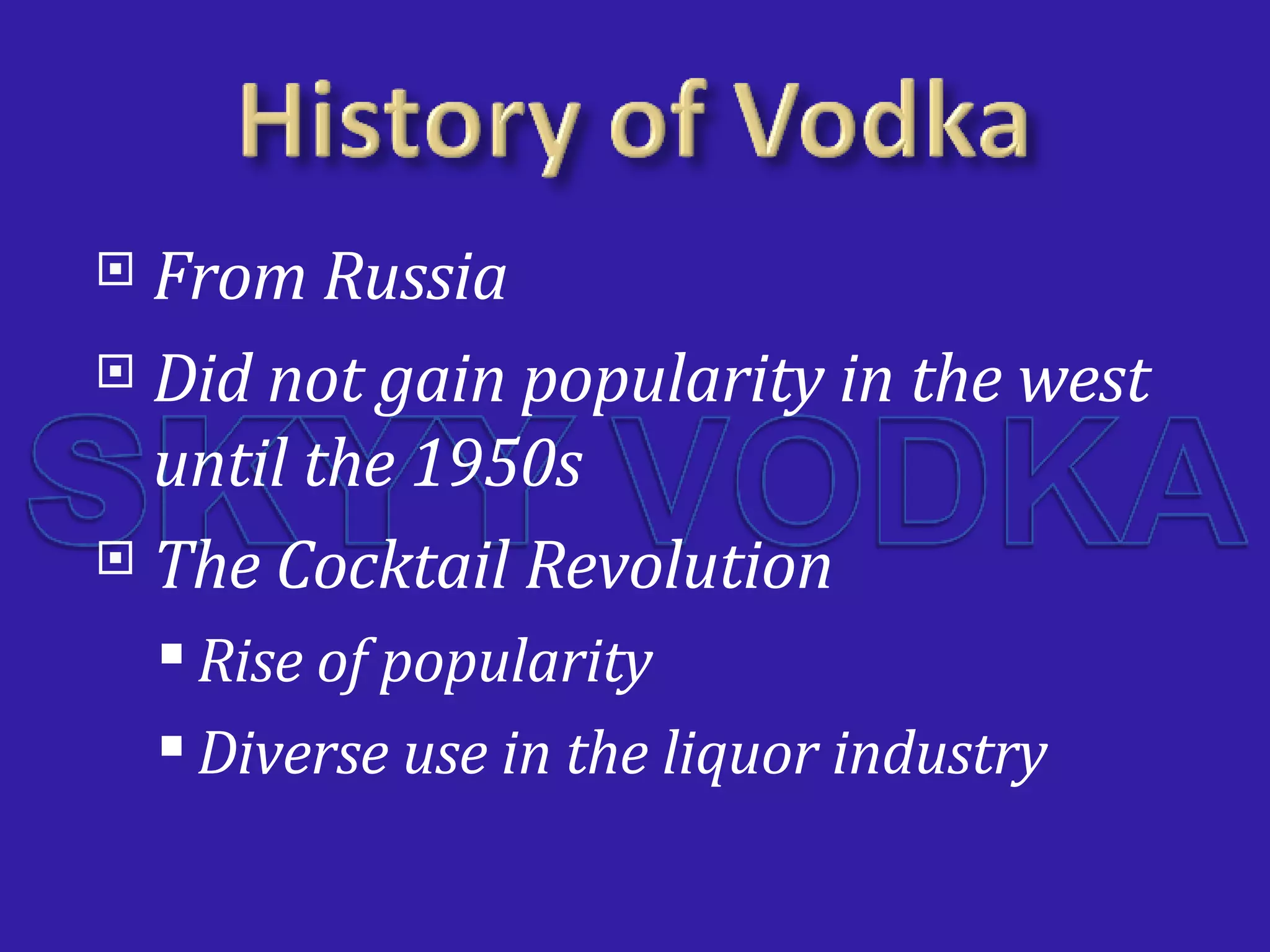 History of Vodka

From Russia

Did not gain popularity in the west until the 1950s

SKYY VODKA

The Cocktail Revolution

Rise of popularity

Diverse use in the liquor industry